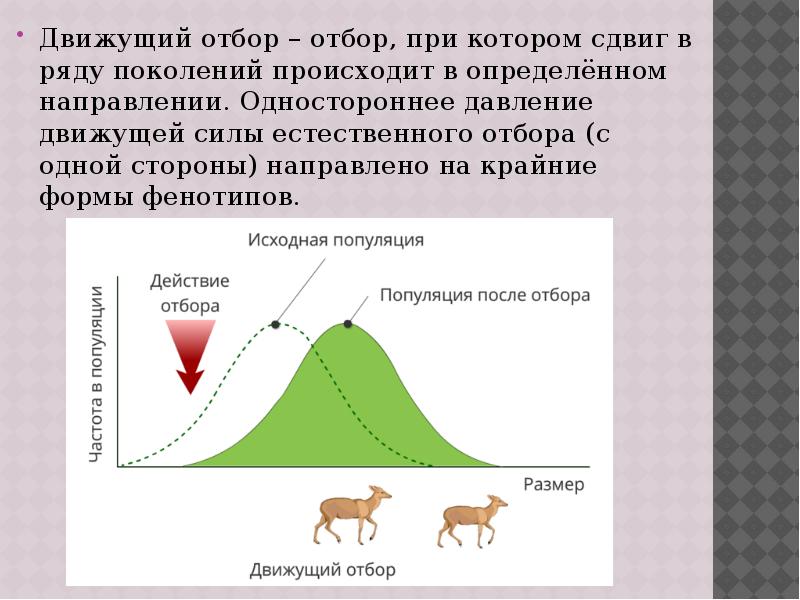 Движущий отбор – отбор, при котором сдвиг в ряду поколений происходит в определённом направлении. Одностороннее давление движущей силы естественного отбора (с одной стороны) направлено на крайние формы фенотипов.

Исходная популяция

Действие отбора

Популяция после отбора

Частота в популяции

Размер

Движущий отбор